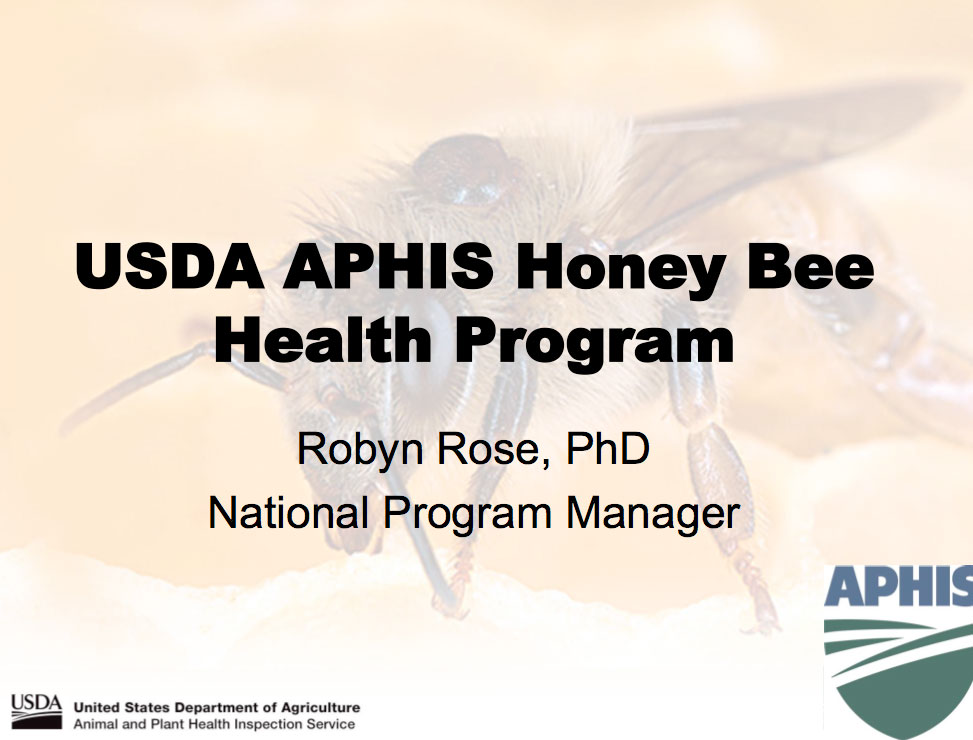 USDA APHIS Honey Bee Health Program

Robyn Rose, PhD

National Program Manager

APHIS

USDA United States Department of Agriculture
Animal and Plant Health Inspection Service